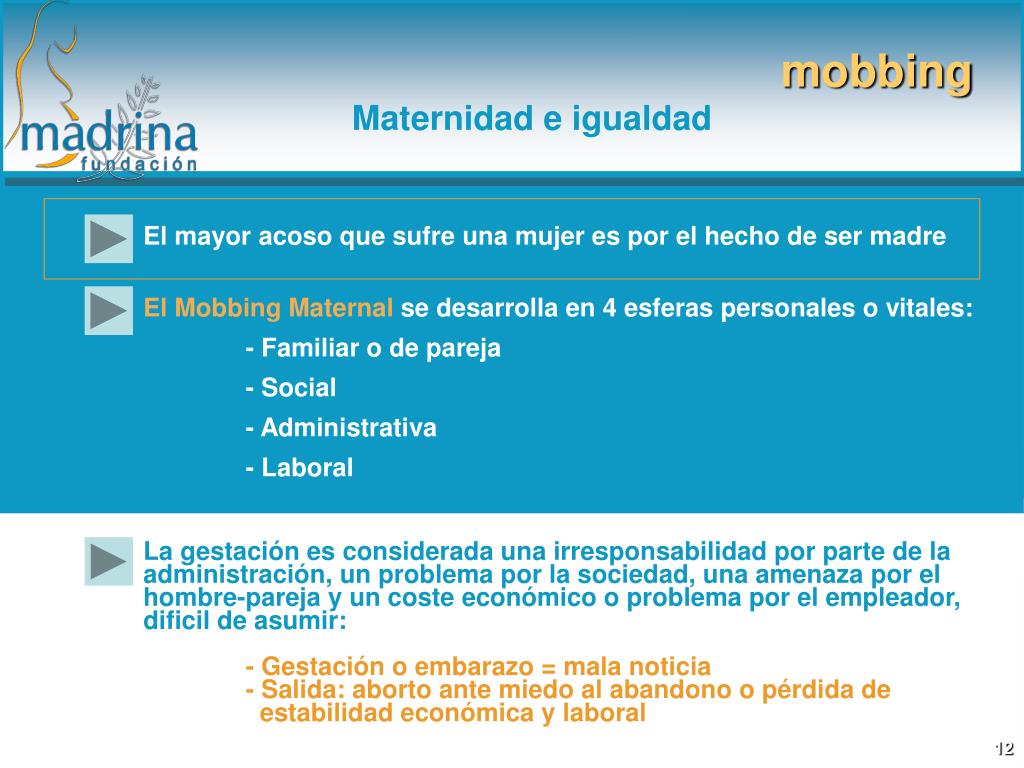 madrina
fundación

mobbing

Maternidad e igualdad

El mayor acoso que sufre una mujer es por el hecho de ser madre

El Mobbing Maternal se desarrolla en 4 esferas personales o vitales:

- Familiar o de pareja

- Social

- Administrativa

- Laboral

La gestación es considerada una irresponsabilidad por parte de la administración, un problema por la sociedad, una amenaza por el hombre-pareja y un coste económico o problema por el empleador, dificil de asumir:

- Gestación o embarazo = mala noticia
- Salida: aborto ante miedo al abandono o pérdida de estabilidad económica y laboral

12